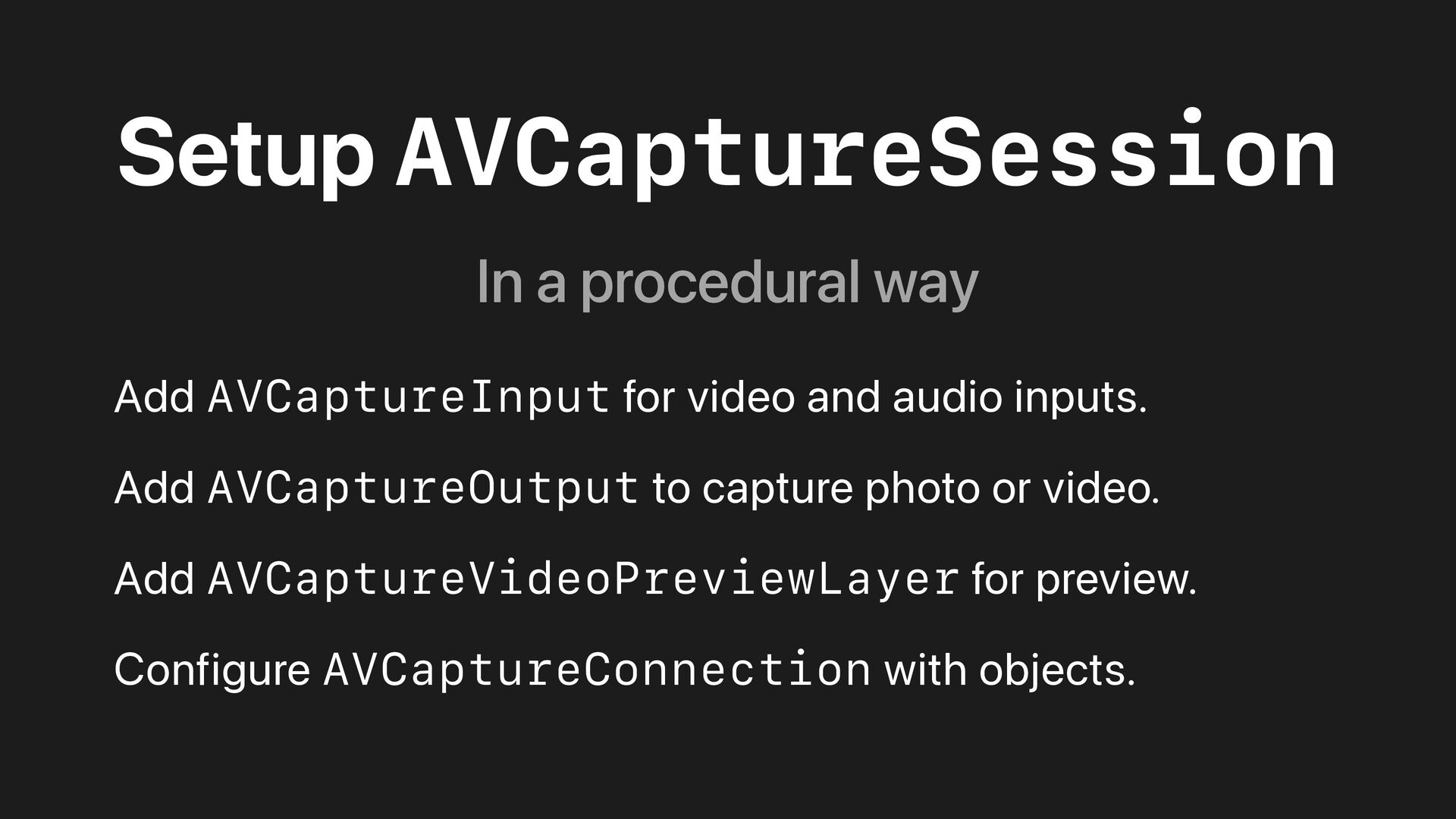 Setup AVCaptureSession

In a procedural way

Add AVCaptureInput for video and audio inputs.

Add AVCaptureOutput to capture photo or video.

Add AVCaptureVideoPreviewLayer for preview.

Configure AVCaptureConnection with objects.